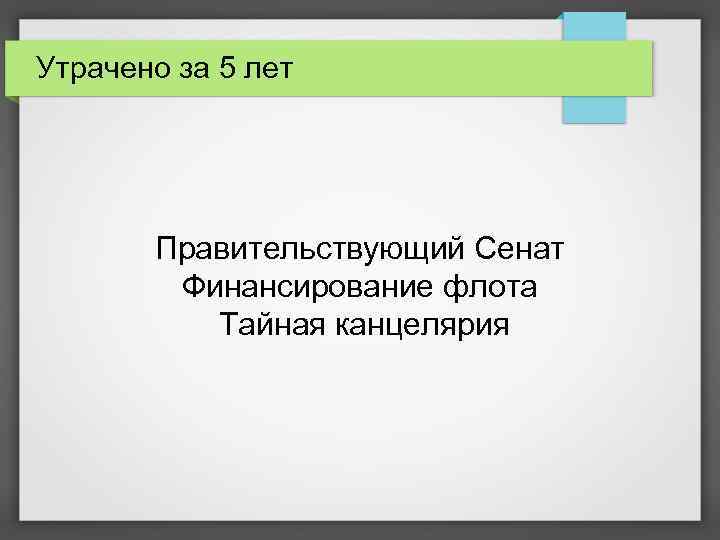 Утрачено за 5 лет

Правительствующий Сенат
Финансирование флота
Тайная канцелярия